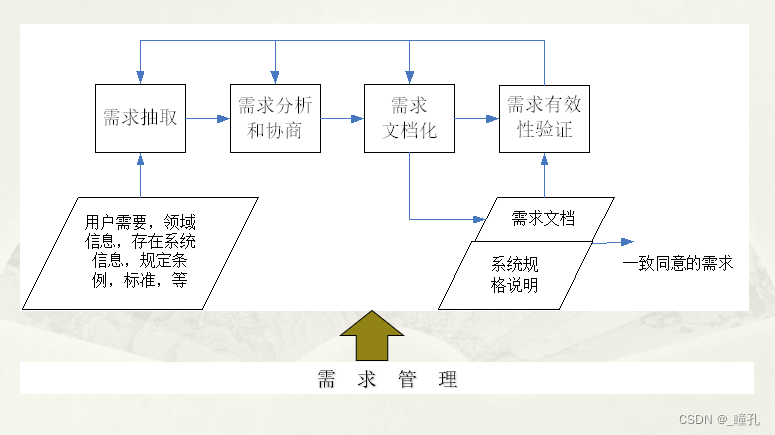 需求抽取

需求分析和协商

需求文档化

需求有效性验证

用户需要，领域信息，存在系统信息，规定条例，标准，等

需求文档

系统规格说明

一致同意的需求

需 求 管 理

CSDN @_瞳孔